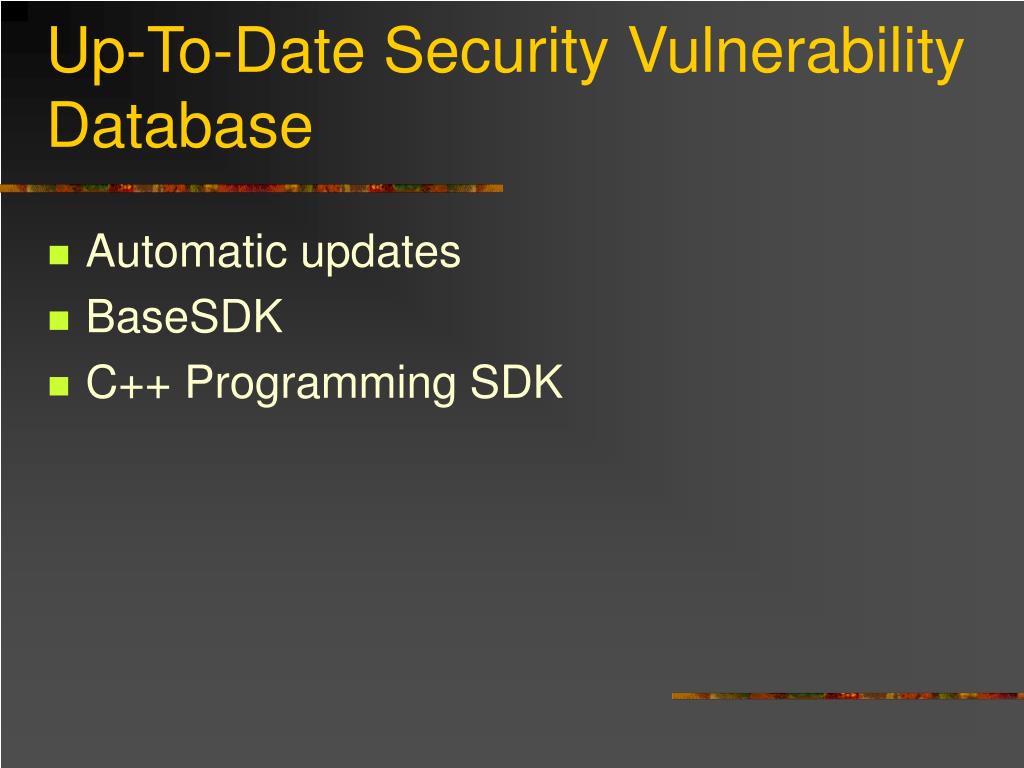 Up-To-Date Security Vulnerability Database

Automatic updates
BaseSDK
C++ Programming SDK